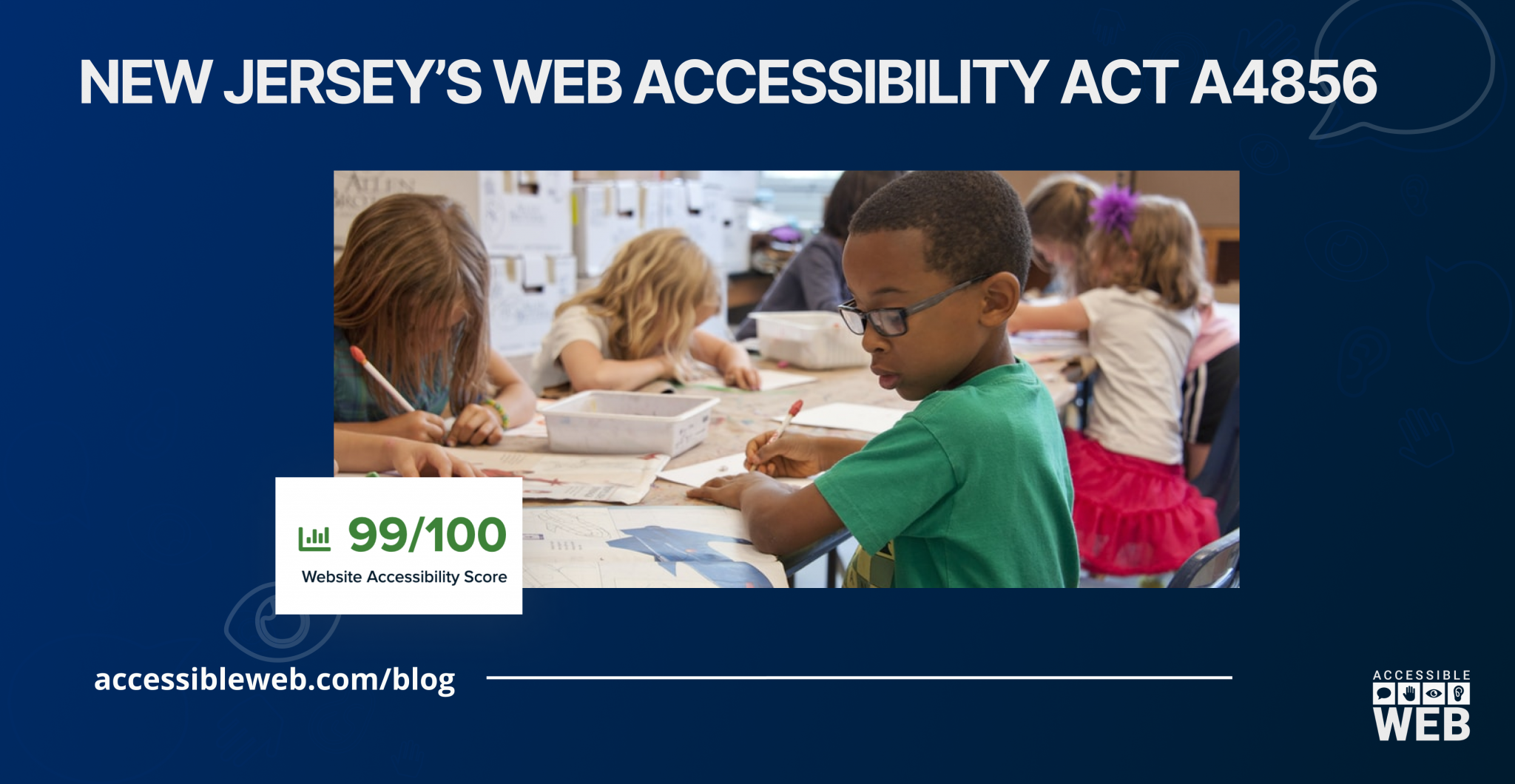 NEW JERSEY'S WEB ACCESSIBILITY ACT A4856

99/100
Website Accessibility Score

accessibleweb.com/blog

ACCESSIBLE
WEB